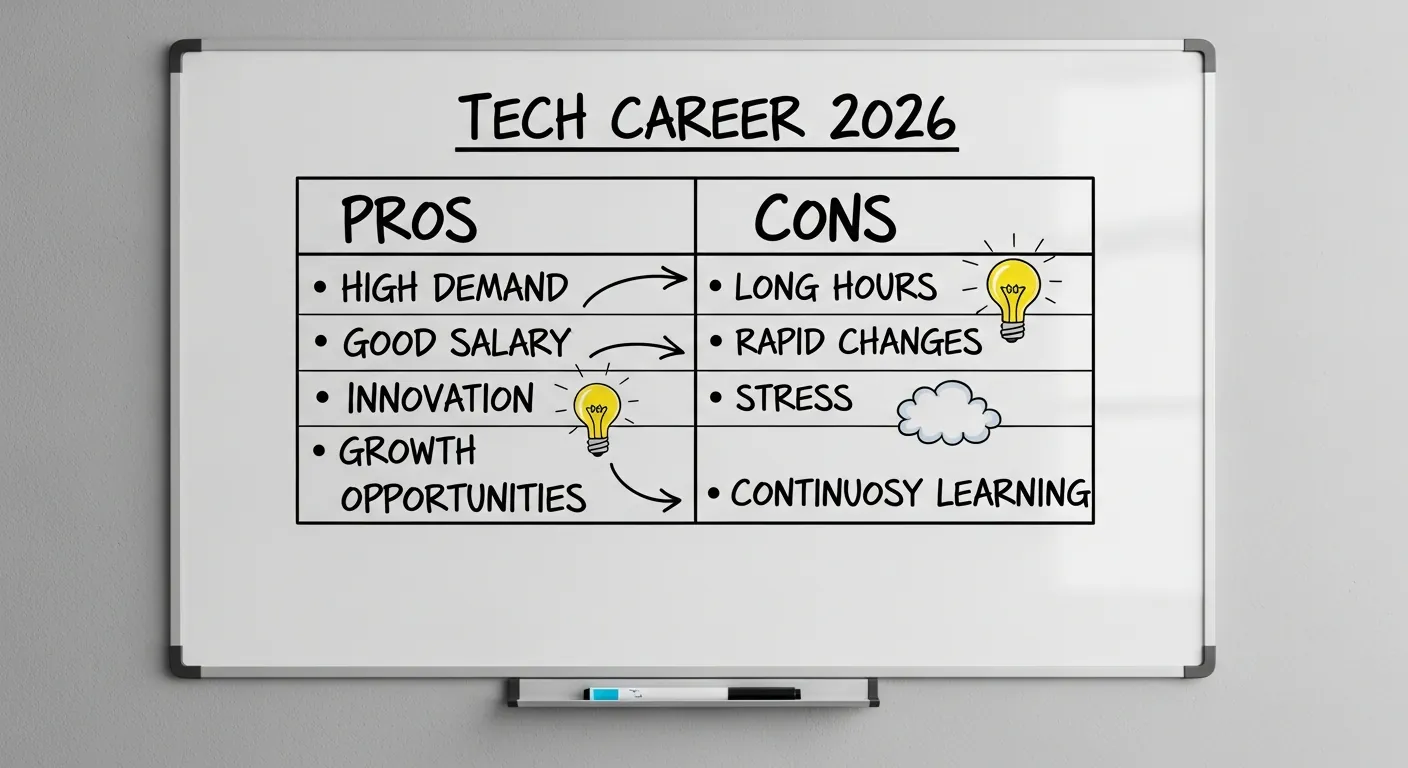 TECH CAREER 2026

| PROS | CONS |
|---|---|
| • HIGH DEMAND | • LONG HOURS |
| • GOOD SALARY | • RAPID CHANGES |
| • INNOVATION | • STRESS |
| • GROWTH OPPORTUNITIES | • CONTINUOSY LEARNING |